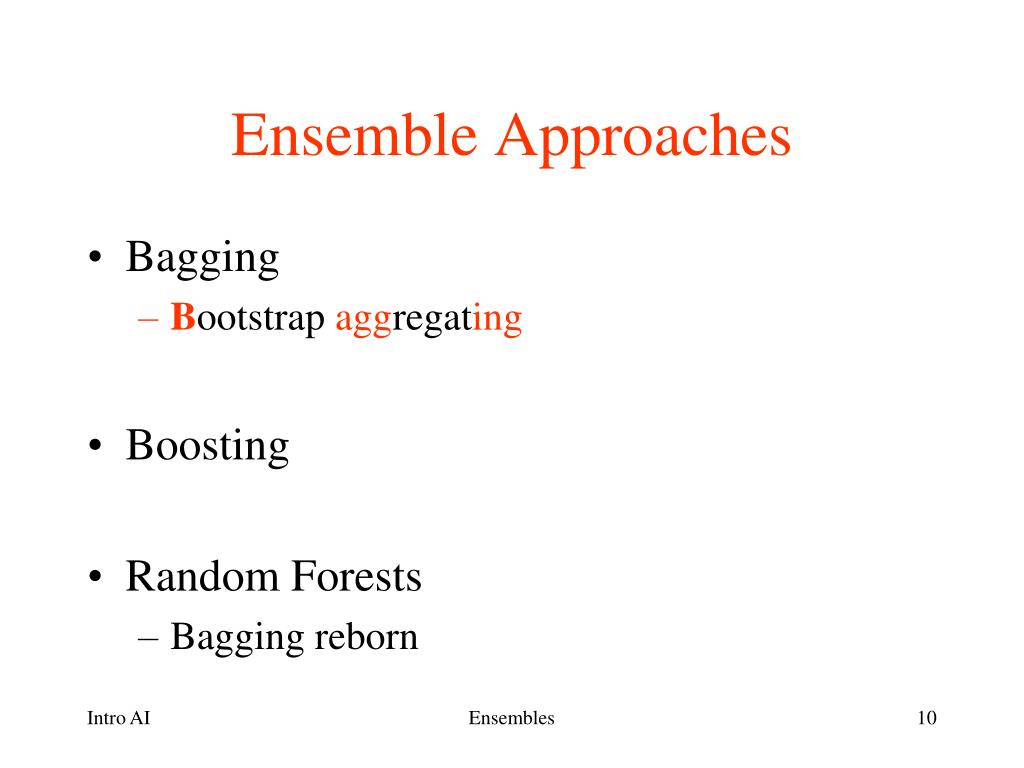 Ensemble Approaches

• Bagging
– Bootstrap aggregating

• Boosting

• Random Forests
– Bagging reborn

Intro AI
Ensembles
10